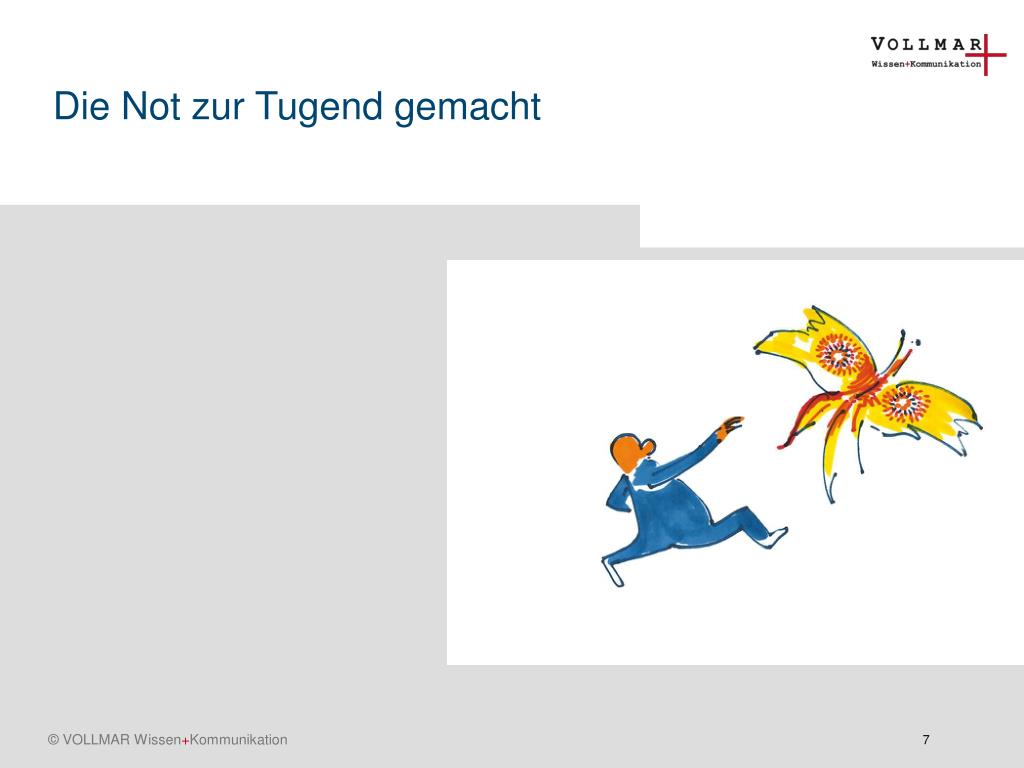 VOLLMAR
Wissen+Kommunikation

Die Not zur Tugend gemacht

© VOLLMAR Wissen+Kommunikation

7